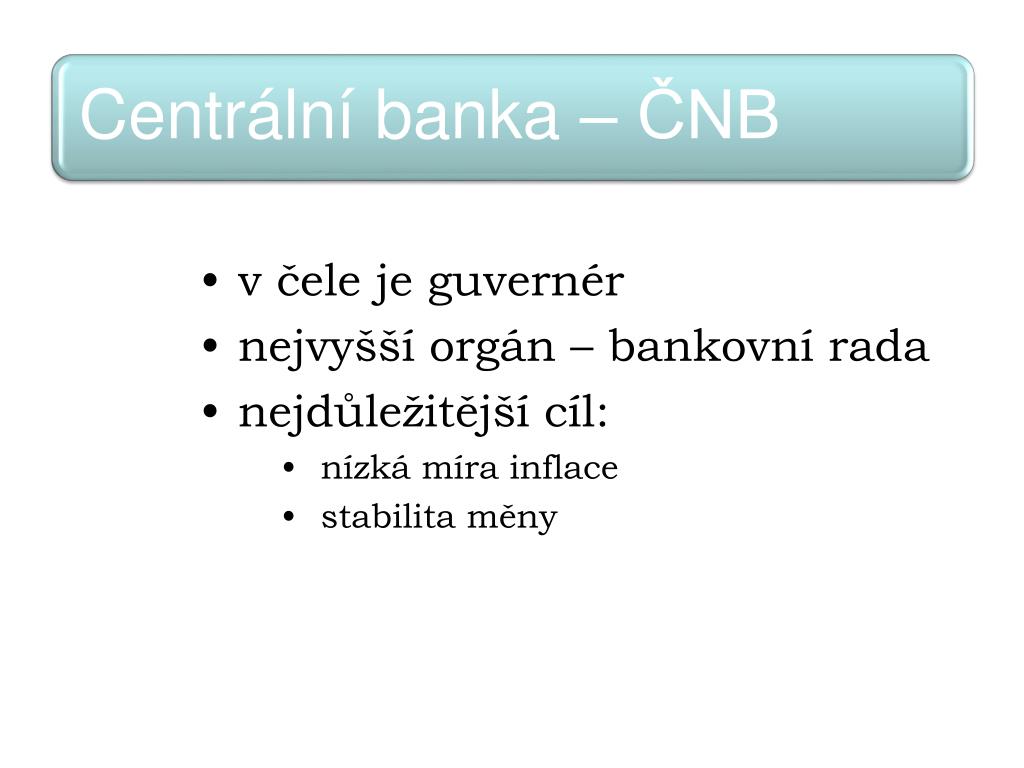 Centrální banka – ČNB

• v čele je guvernér
• nejvyšší orgán – bankovní rada
• nejdůležitější cíl:
  • nízká míra inflace
  • stabilita měny